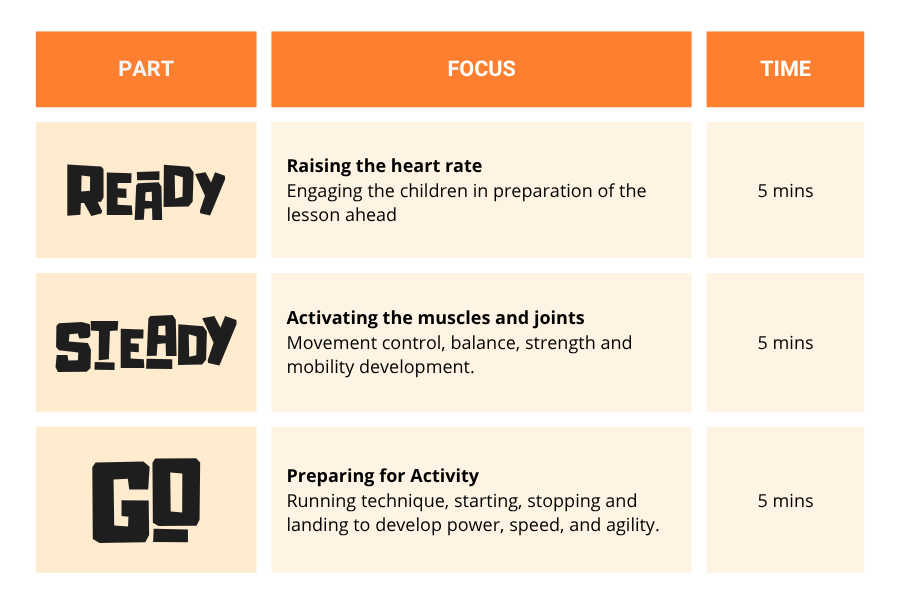 | PART | FOCUS | TIME |
|---|---|---|
| READY | **Raising the heart rate** Engaging the children in preparation of the lesson ahead | 5 mins |
| STEADY | **Activating the muscles and joints** Movement control, balance, strength and mobility development. | 5 mins |
| GO | **Preparing for Activity** Running technique, starting, stopping and landing to develop power, speed, and agility. | 5 mins |